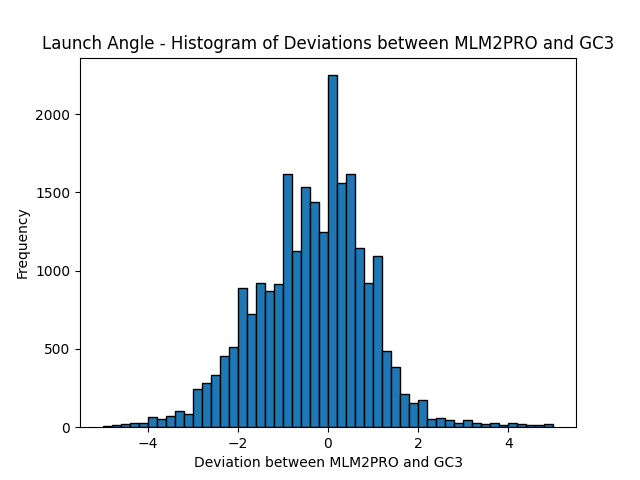 Launch Angle - Histogram of Deviations between MLM2PRO and GC3

Frequency

2000
1500
1000
500
0

−4
−2
0
2
4

Deviation between MLM2PRO and GC3